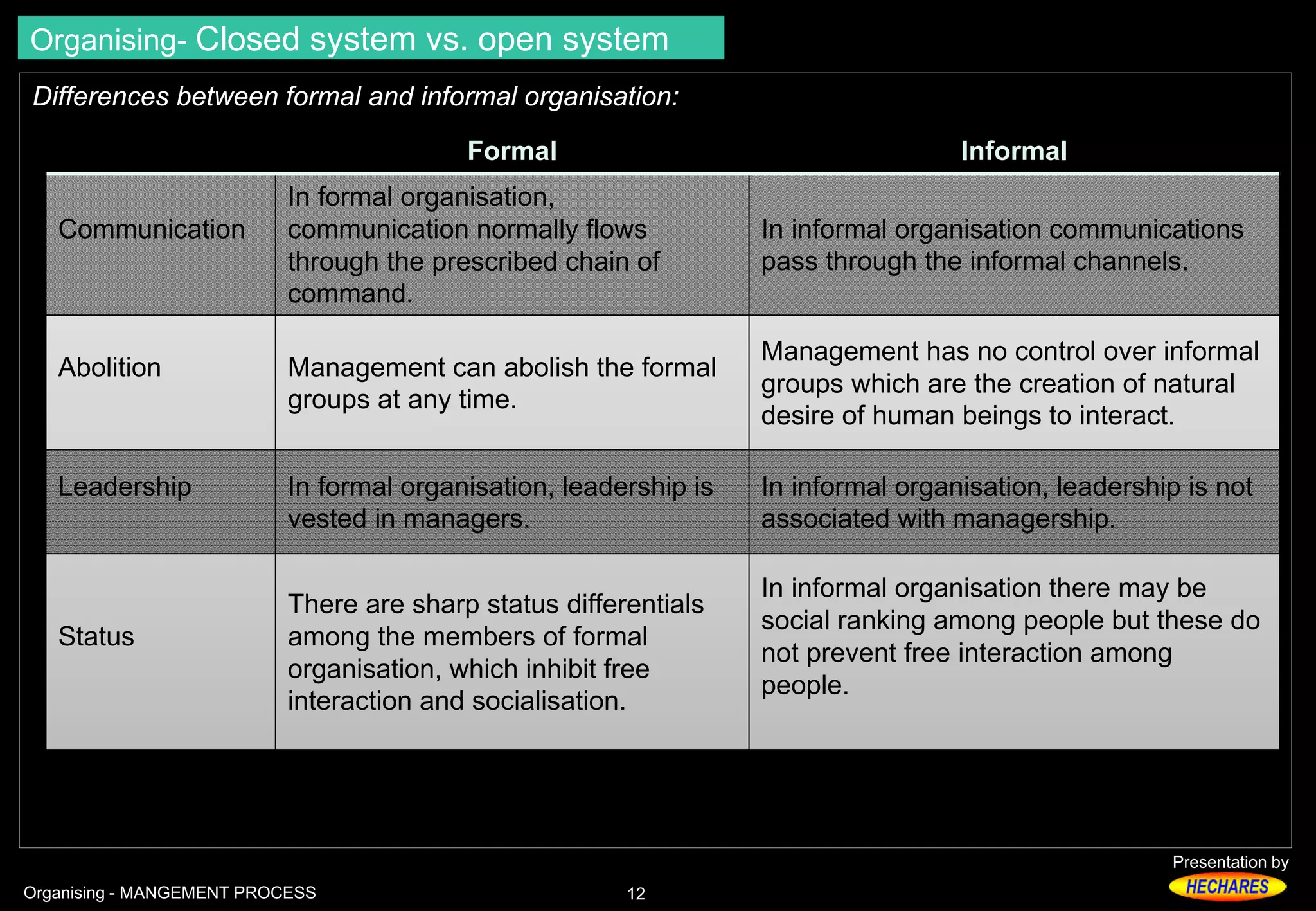 Organising- Closed system vs. open system

Differences between formal and informal organisation:

| | Formal | Informal |
|---|---|---|
| Communication | In formal organisation, communication normally flows through the prescribed chain of command. | In informal organisation communications pass through the informal channels. |
| Abolition | Management can abolish the formal groups at any time. | Management has no control over informal groups which are the creation of natural desire of human beings to interact. |
| Leadership | In formal organisation, leadership is vested in managers. | In informal organisation, leadership is not associated with managership. |
| Status | There are sharp status differentials among the members of formal organisation, which inhibit free interaction and socialisation. | In informal organisation there may be social ranking among people but these do not prevent free interaction among people. |

Organising - MANGEMENT PROCESS

12

Presentation by
HECHARES